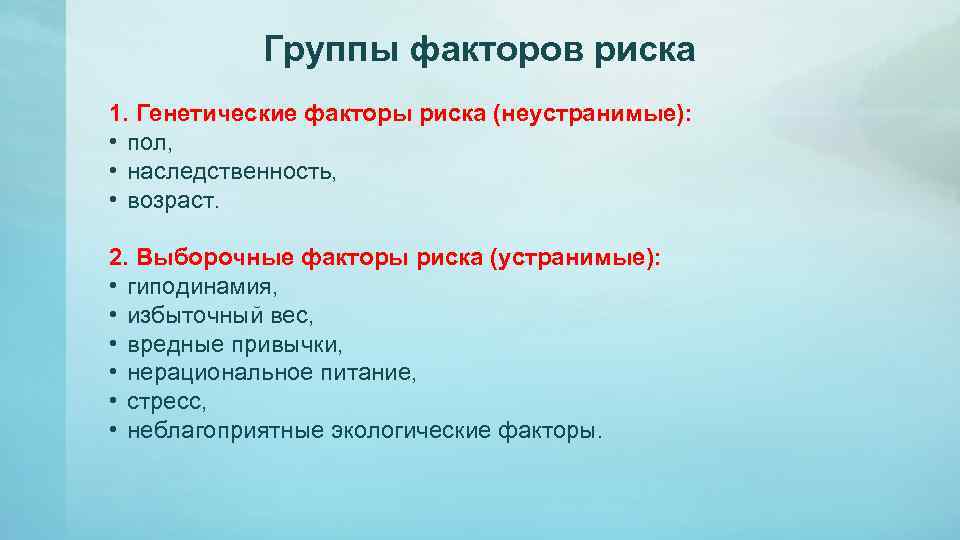 Группы факторов риска

1. Генетические факторы риска (неустранимые):
• пол,
• наследственность,
• возраст.

2. Выборочные факторы риска (устранимые):
• гиподинамия,
• избыточный вес,
• вредные привычки,
• нерациональное питание,
• стресс,
• неблагоприятные экологические факторы.